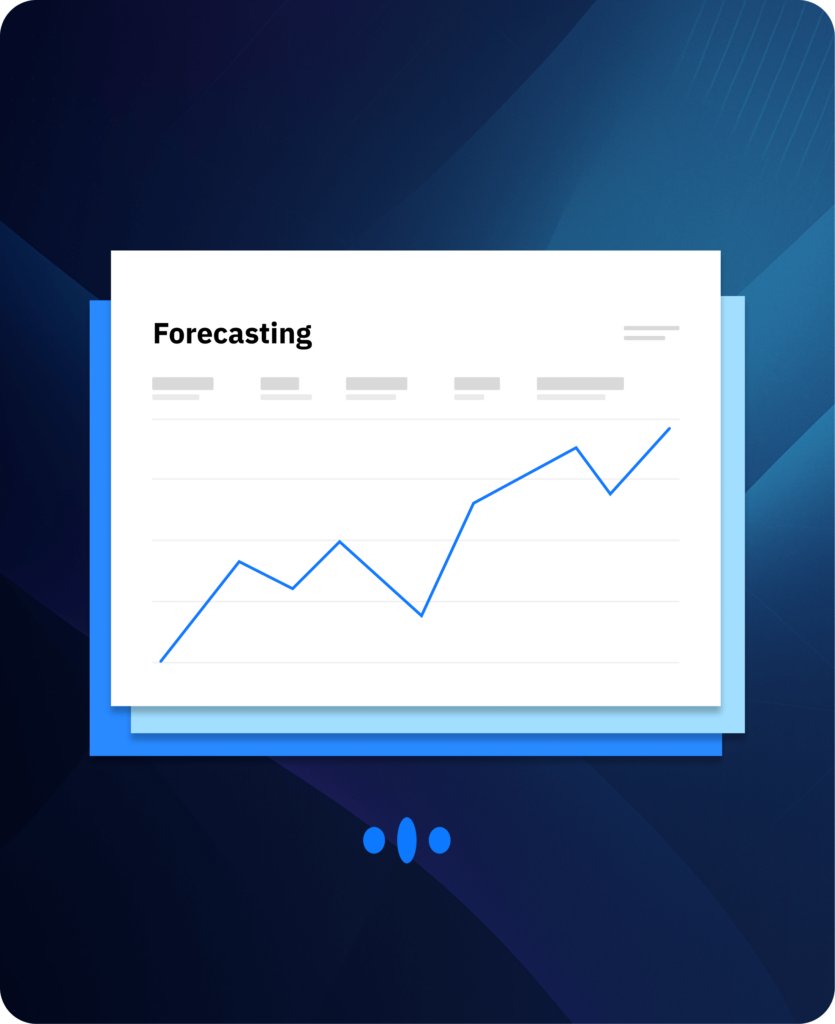 Forecasting